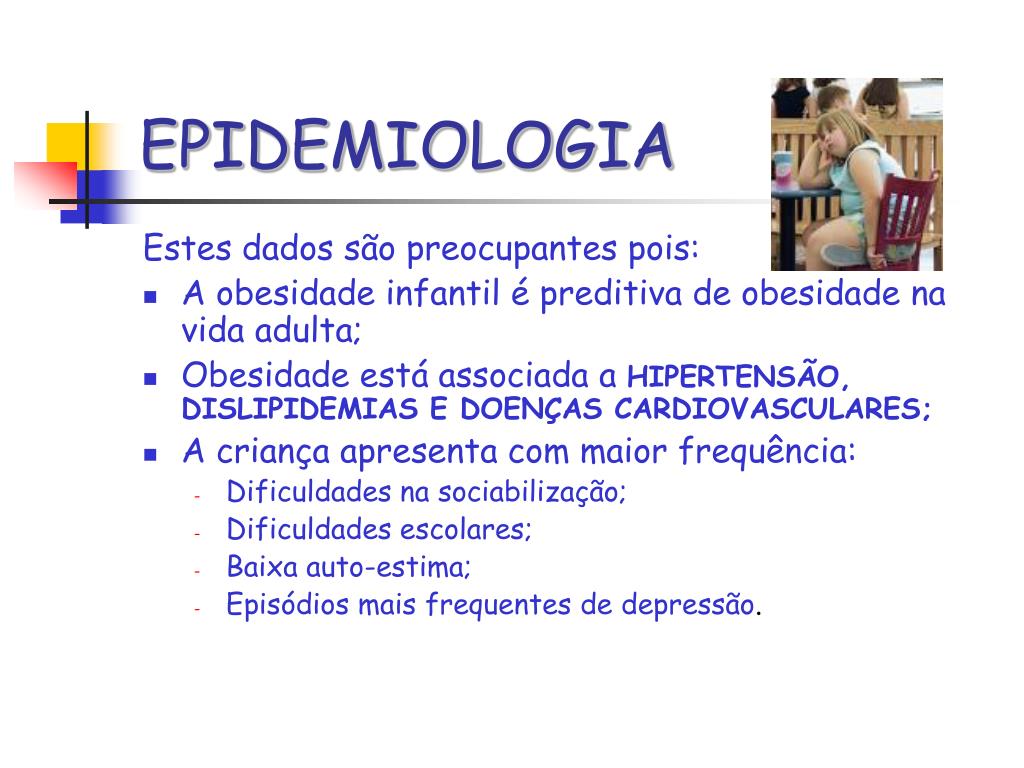 EPIDEMIOLOGIA

Estes dados são preocupantes pois:

- A obesidade infantil é preditiva de obesidade na vida adulta;
- Obesidade está associada a HIPERTENSÃO, DISLIPIDEMIAS E DOENÇAS CARDIOVASCULARES;
- A criança apresenta com maior frequência:
  - Dificuldades na sociabilização;
  - Dificuldades escolares;
  - Baixa auto-estima;
  - Episódios mais frequentes de depressão.